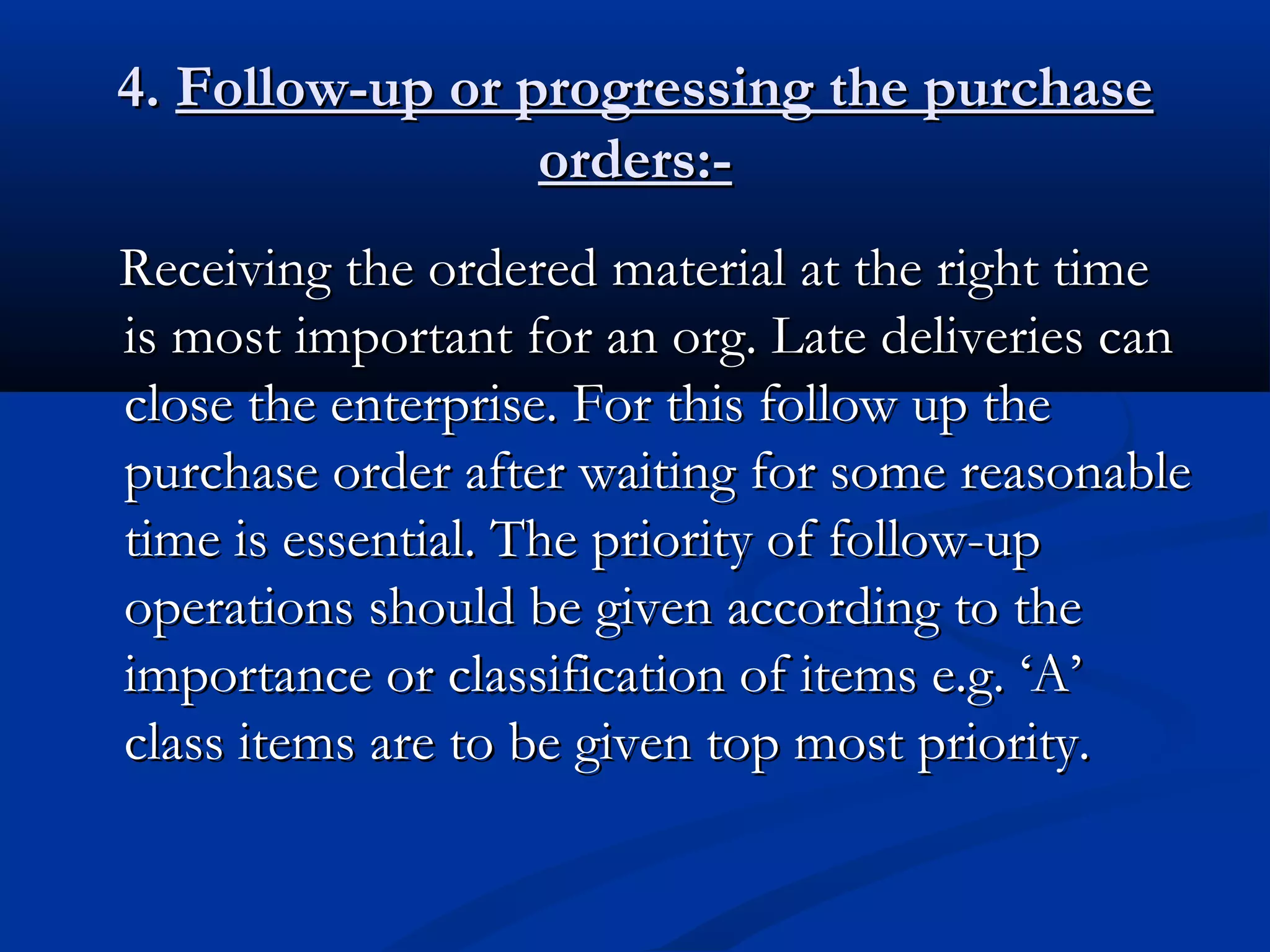 4. Follow-up or progressing the purchase orders:-

Receiving the ordered material at the right time is most important for an org. Late deliveries can close the enterprise. For this follow up the purchase order after waiting for some reasonable time is essential. The priority of follow-up operations should be given according to the importance or classification of items e.g. ‘A’ class items are to be given top most priority.